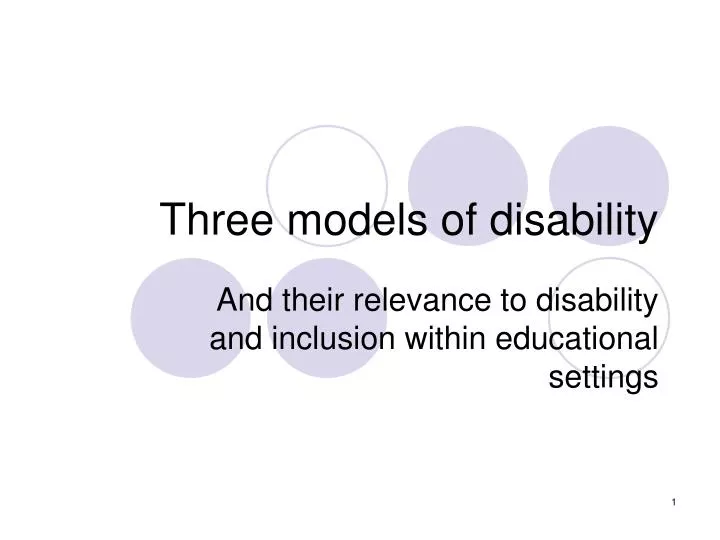 Three models of disability

And their relevance to disability and inclusion within educational settings

1